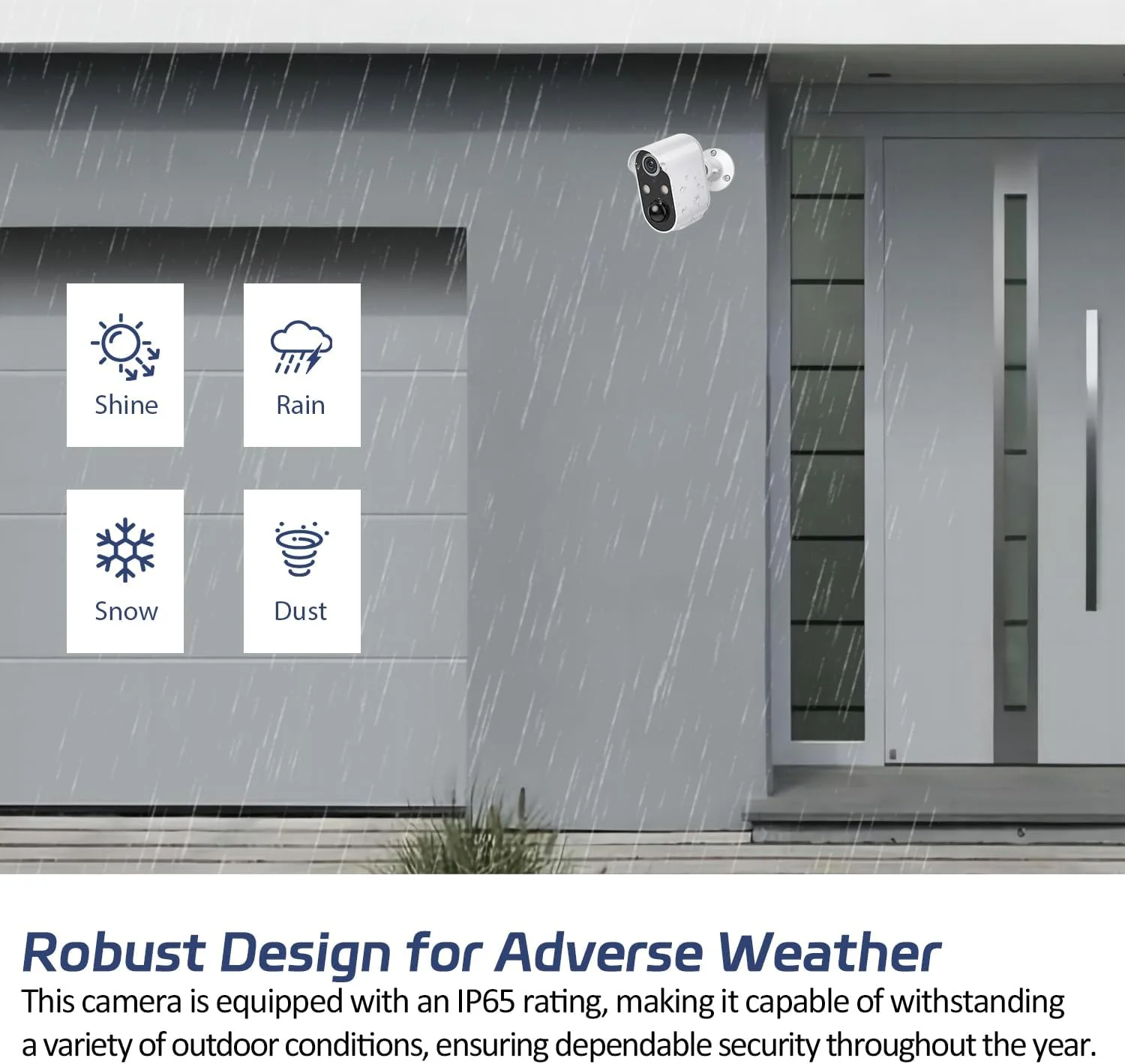 Shine

Rain

Snow

Dust

Robust Design for Adverse Weather

This camera is equipped with an IP65 rating, making it capable of withstanding a variety of outdoor conditions, ensuring dependable security throughout the year.